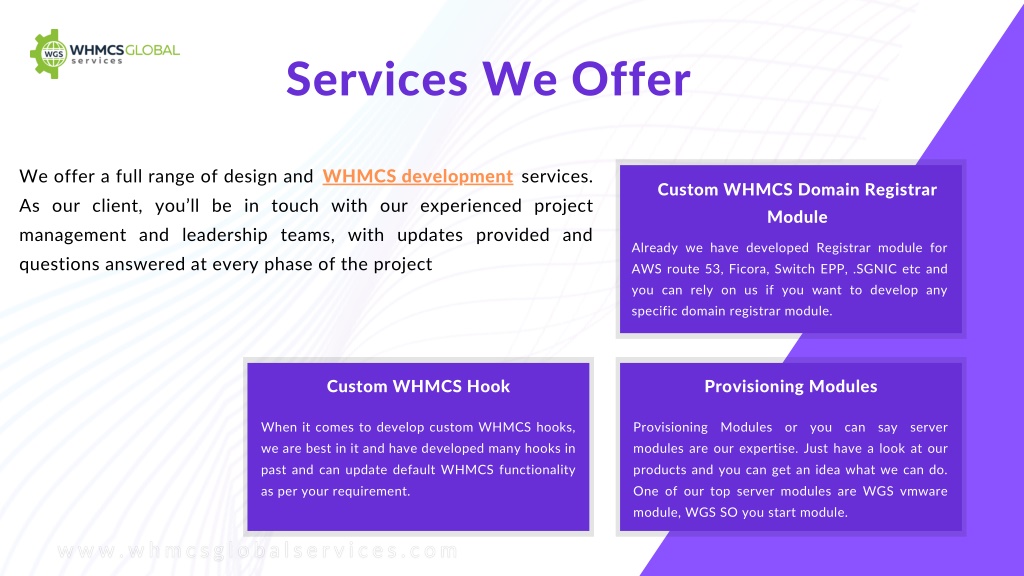 WGS WHMCSGLOBAL services

Services We Offer

We offer a full range of design and WHMCS development services. As our client, you'll be in touch with our experienced project management and leadership teams, with updates provided and questions answered at every phase of the project

Custom WHMCS Domain Registrar Module

Already we have developed Registrar module for AWS route 53, Ficora, Switch EPP, .SGNIC etc and you can rely on us if you want to develop any specific domain registrar module.

Custom WHMCS Hook

When it comes to develop custom WHMCS hooks, we are best in it and have developed many hooks in past and can update default WHMCS functionality as per your requirement.

Provisioning Modules

Provisioning Modules or you can say server modules are our expertise. Just have a look at our products and you can get an idea what we can do. One of our top server modules are WGS vmware module, WGS SO you start module.

www.whmcsglobalservices.com